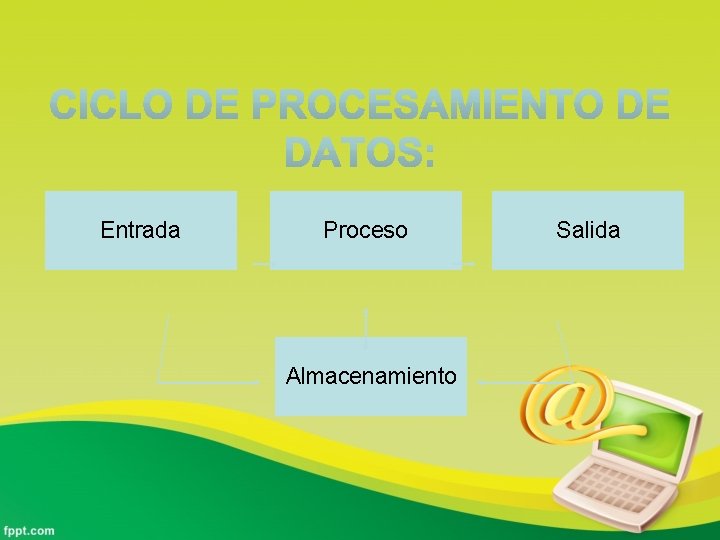 CICLO DE PROCESAMIENTO DE DATOS:

Entrada

Proceso

Salida

Almacenamiento

@

fppt.com